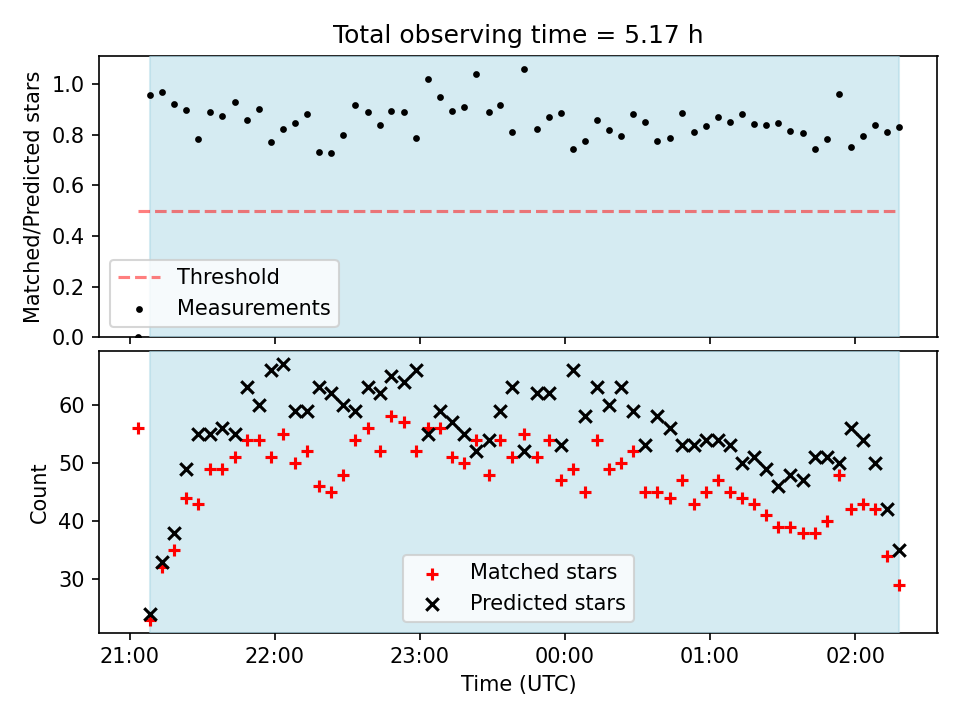 Total observing time = 5.17 h

Matched/Predicted stars

1.0
0.8
0.6
0.4
0.2
0.0

Threshold
Measurements

Count

60
50
40
30

Matched stars
Predicted stars

21:00
22:00
23:00
00:00
01:00
02:00

Time (UTC)